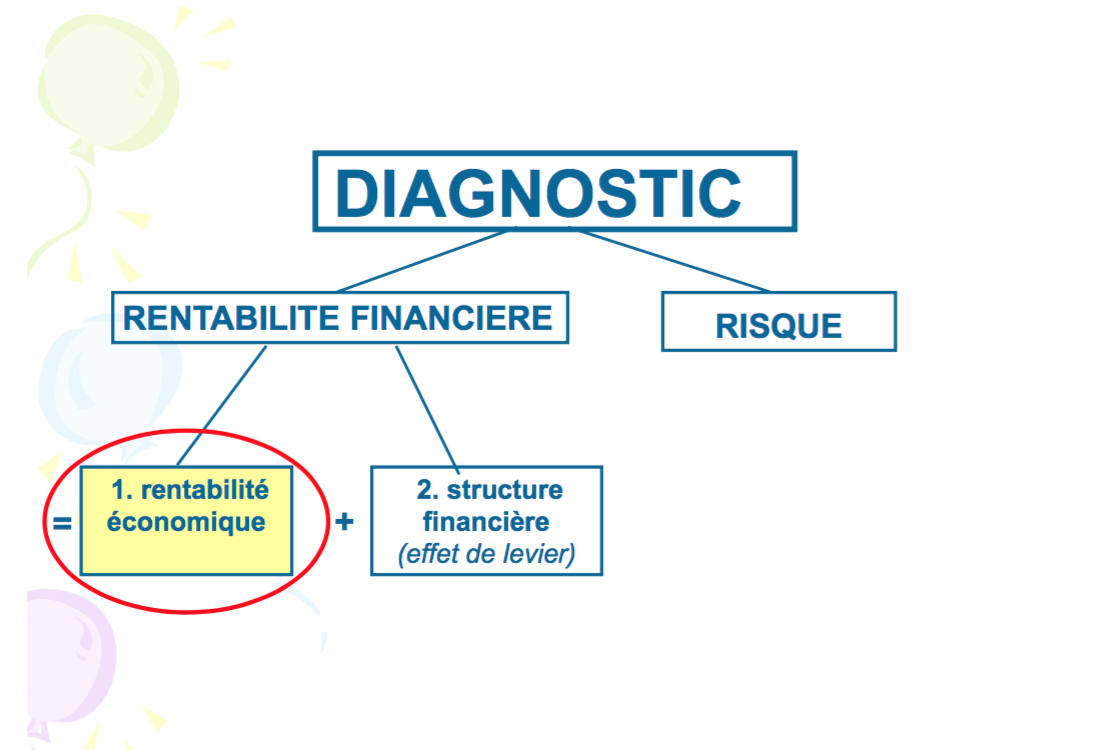 DIAGNOSTIC

RENTABILITE FINANCIERE

RISQUE

= 1. rentabilité économique

+ 2. structure financière (effet de levier)